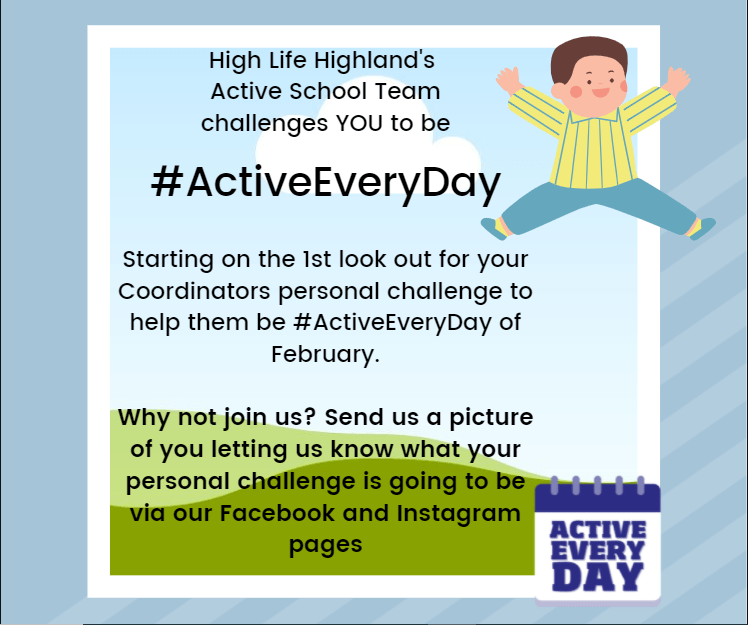 High Life Highland's Active School Team challenges YOU to be

#ActiveEveryDay

Starting on the 1st look out for your Coordinators personal challenge to help them be #ActiveEveryDay of February.

Why not join us? Send us a picture of you letting us know what your personal challenge is going to be via our Facebook and Instagram pages

ACTIVE EVERY DAY